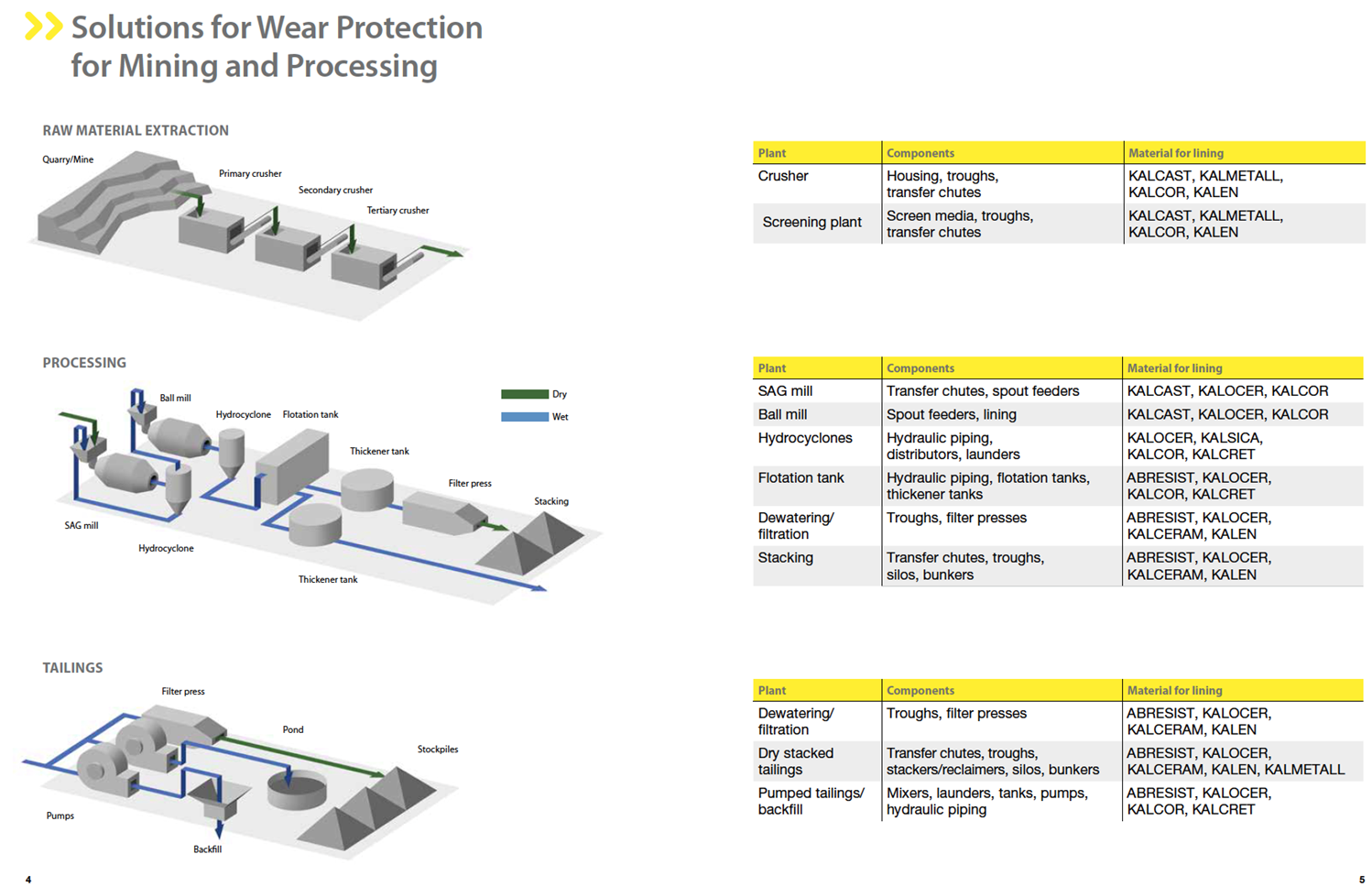 Solutions for Wear Protection for Mining and Processing

RAW MATERIAL EXTRACTION

Quarry/Mine
Primary crusher
Secondary crusher
Tertiary crusher

| Plant | Components | Material for lining |
|---|---|---|
| Crusher | Housing, troughs, transfer chutes | KALCAST, KALMETALL, KALCOR, KALEN |
| Screening plant | Screen media, troughs, transfer chutes | KALCAST, KALMETALL, KALCOR, KALEN |

PROCESSING

Ball mill
Hydrocyclone
Flotation tank
Dry
Wet
Thickener tank
Filter press
Stacking
SAG mill
Hydrocyclone
Thickener tank

| Plant | Components | Material for lining |
|---|---|---|
| SAG mill | Transfer chutes, spout feeders | KALCAST, KALOCER, KALCOR |
| Ball mill | Spout feeders, lining | KALCAST, KALOCER, KALCOR |
| Hydrocyclones | Hydraulic piping, distributors, launders | KALOCER, KALSICA, KALCOR, KALCRET |
| Flotation tank | Hydraulic piping, flotation tanks, thickener tanks | ABRESIST, KALOCER, KALCOR, KALCRET |
| Dewatering/ filtration | Troughs, filter presses | ABRESIST, KALOCER, KALCERAM, KALEN |
| Stacking | Transfer chutes, troughs, silos, bunkers | ABRESIST, KALOCER, KALCERAM, KALEN |

TAILINGS

Filter press
Pond
Stockpiles
Pumps
Backfill

| Plant | Components | Material for lining |
|---|---|---|
| Dewatering/ filtration | Troughs, filter presses | ABRESIST, KALOCER, KALCERAM, KALEN |
| Dry stacked tailings | Transfer chutes, troughs, stackers/reclaimers, silos, bunkers | ABRESIST, KALOCER, KALCERAM, KALEN, KALMETALL |
| Pumped tailings/ backfill | Mixers, launders, tanks, pumps, hydraulic piping | ABRESIST, KALOCER, KALCOR, KALCRET |

4

5